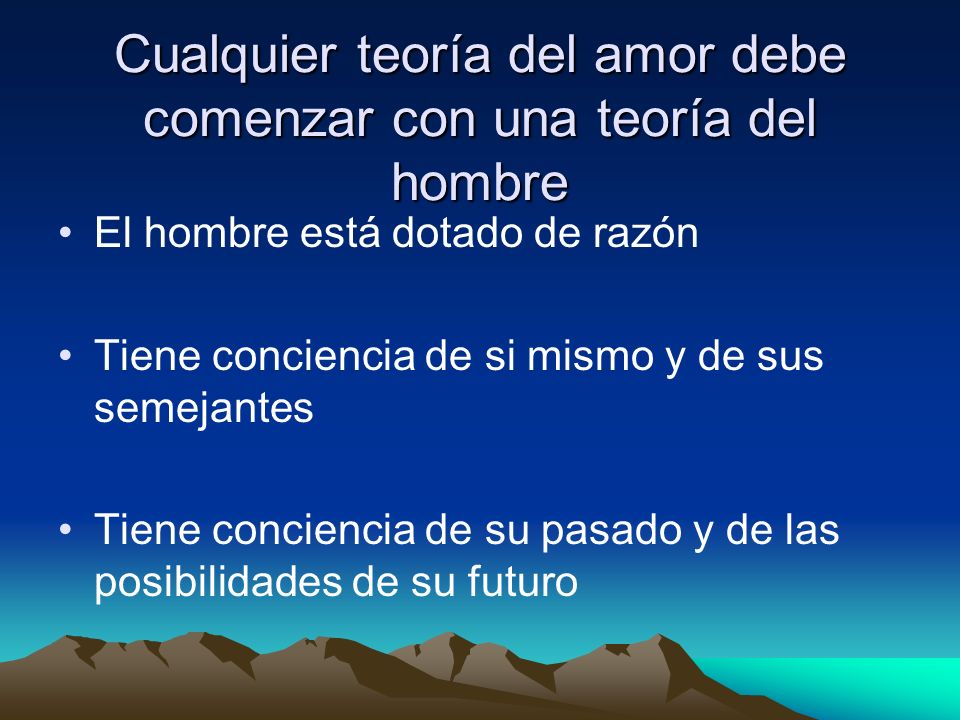 Cualquier teoría del amor debe comenzar con una teoría del hombre

• El hombre está dotado de razón

• Tiene conciencia de si mismo y de sus semejantes

• Tiene conciencia de su pasado y de las posibilidades de su futuro